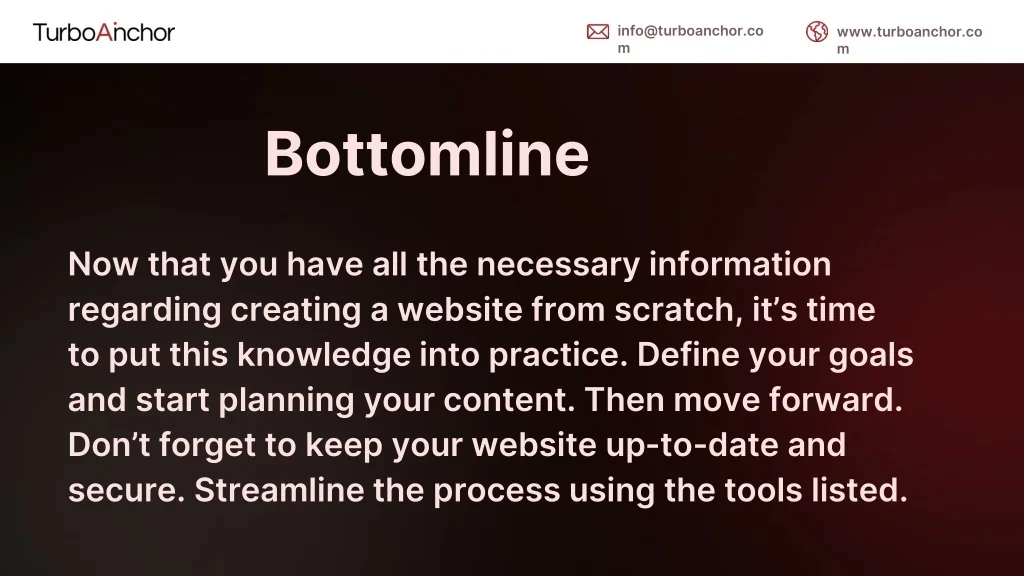 TurboAnchor

info@turboanchor.com

www.turboanchor.com

Bottomline

Now that you have all the necessary information regarding creating a website from scratch, it’s time to put this knowledge into practice. Define your goals and start planning your content. Then move forward. Don’t forget to keep your website up-to-date and secure. Streamline the process using the tools listed.